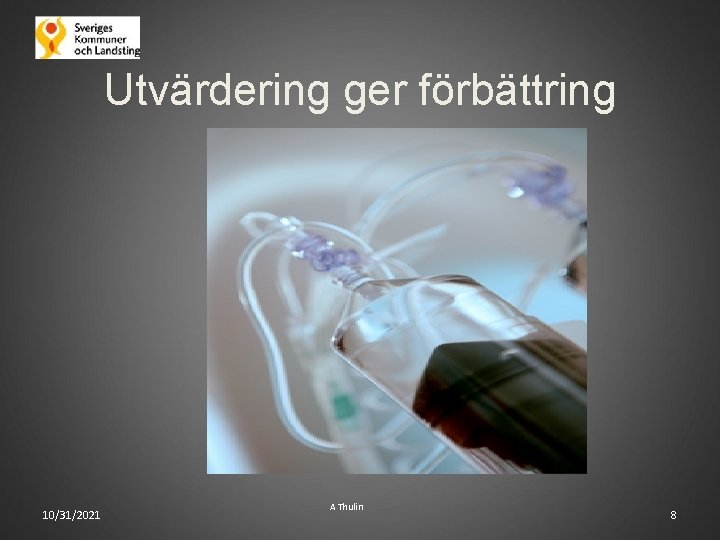 Sveriges Kommuner och Landsting

Utvärdering ger förbättring

10/31/2021

A Thulin

8